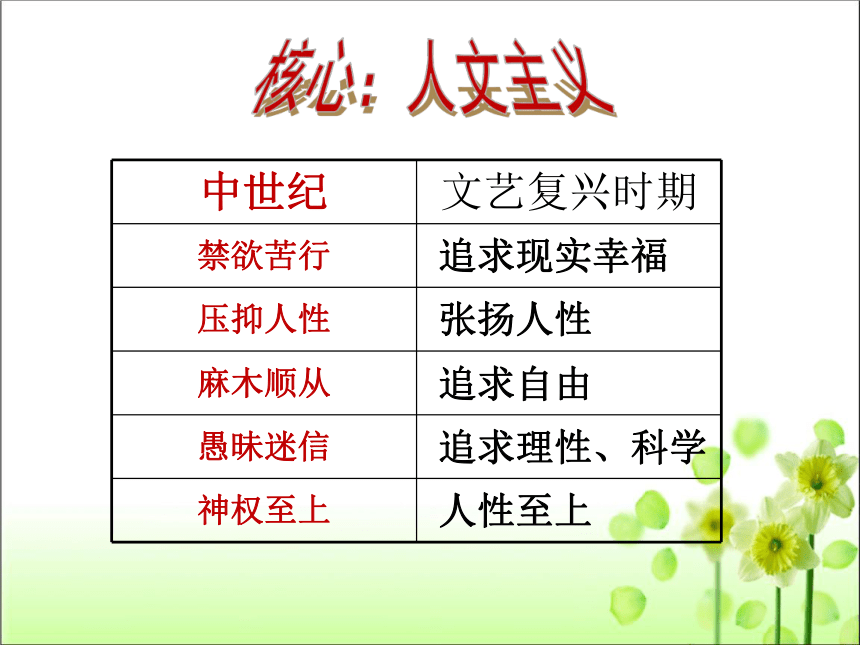 核心：人文主义

| 中世纪 | 文艺复兴时期 |
|---|---|
| 禁欲苦行 | 追求现实幸福 |
| 压抑人性 | 张扬人性 |
| 麻木顺从 | 追求自由 |
| 愚昧迷信 | 追求理性、科学 |
| 神权至上 | 人性至上 |